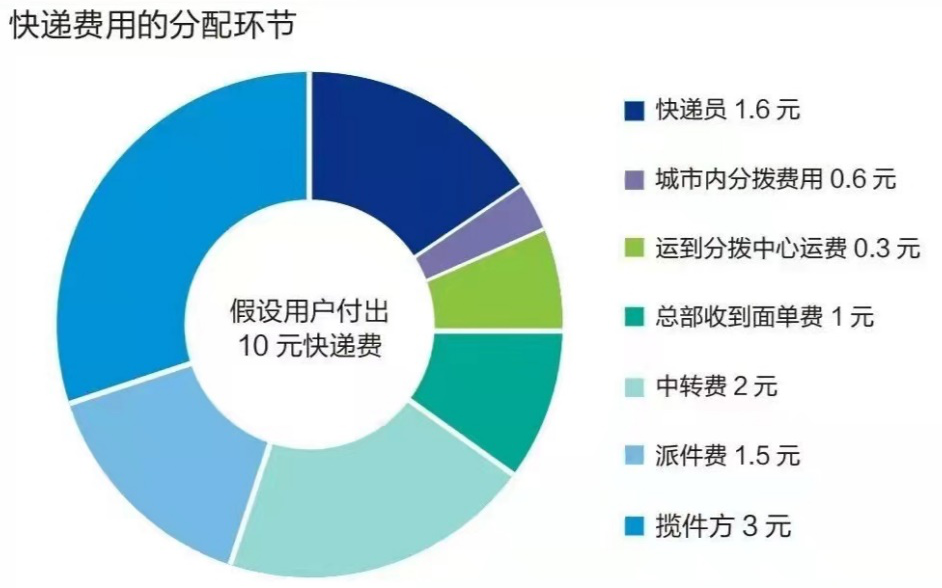 快递费用的分配环节

假设用户付出
10 元快递费

快递员 1.6 元
城市内分拨费用 0.6 元
运到分拨中心运费 0.3 元
总部收到面单费 1 元
中转费 2 元
派件费 1.5 元
揽件方 3 元